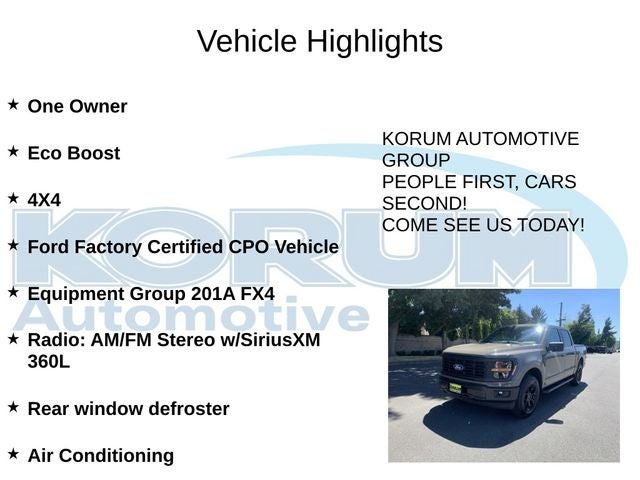 Vehicle Highlights

★ One Owner

★ Eco Boost

★ 4X4

★ Ford Factory Certified CPO Vehicle

★ Equipment Group 201A FX4

★ Radio: AM/FM Stereo w/SiriusXM 360L

★ Rear window defroster

★ Air Conditioning

KORUM AUTOMOTIVE GROUP
PEOPLE FIRST, CARS SECOND!
COME SEE US TODAY!

KORUM
Automotive